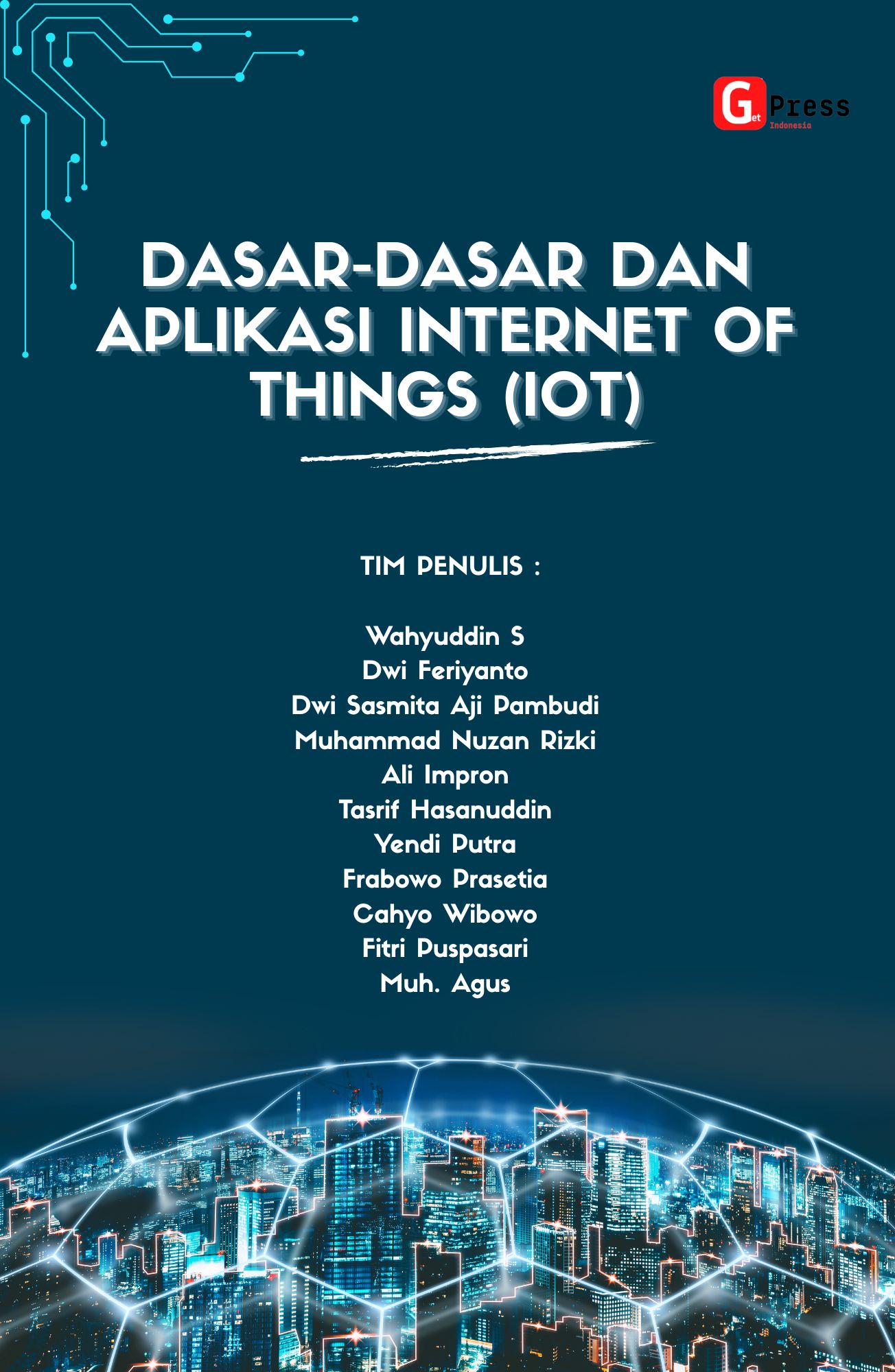 Get Press Indonesia

DASAR-DASAR DAN APLIKASI INTERNET OF THINGS (IOT)

TIM PENULIS :

Wahyuddin S
Dwi Feriyanto
Dwi Sasmita Aji Pambudi
Muhammad Nuzan Rizki
Ali Impron
Tasrif Hasanuddin
Yendi Putra
Frabowo Prasetia
Cahyo Wibowo
Fitri Puspasari
Muh. Agus